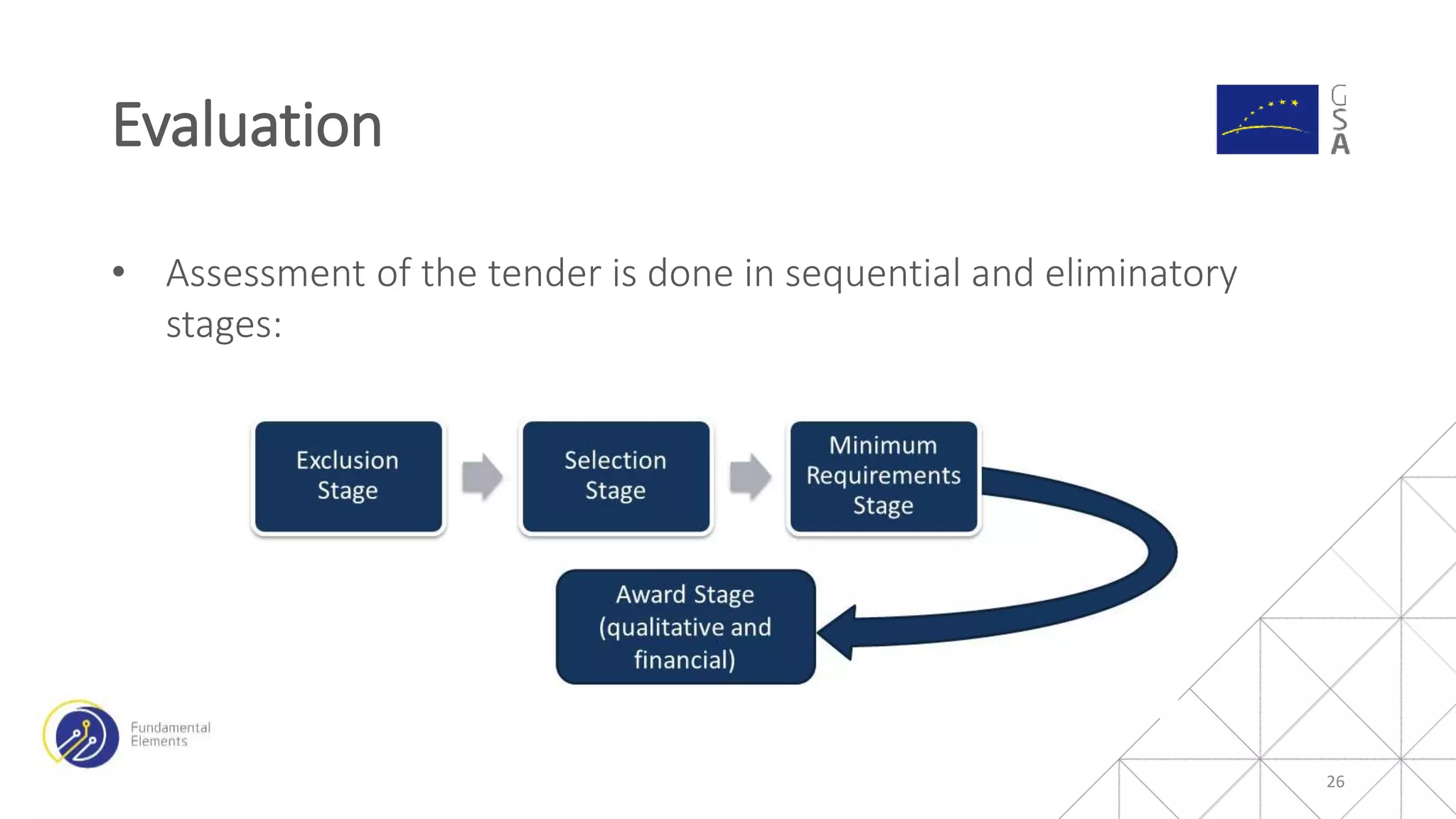 Evaluation

GSA

• Assessment of the tender is done in sequential and eliminatory stages:

Exclusion Stage

Selection Stage

Minimum Requirements Stage

Award Stage (qualitative and financial)

Fundamental Elements

26